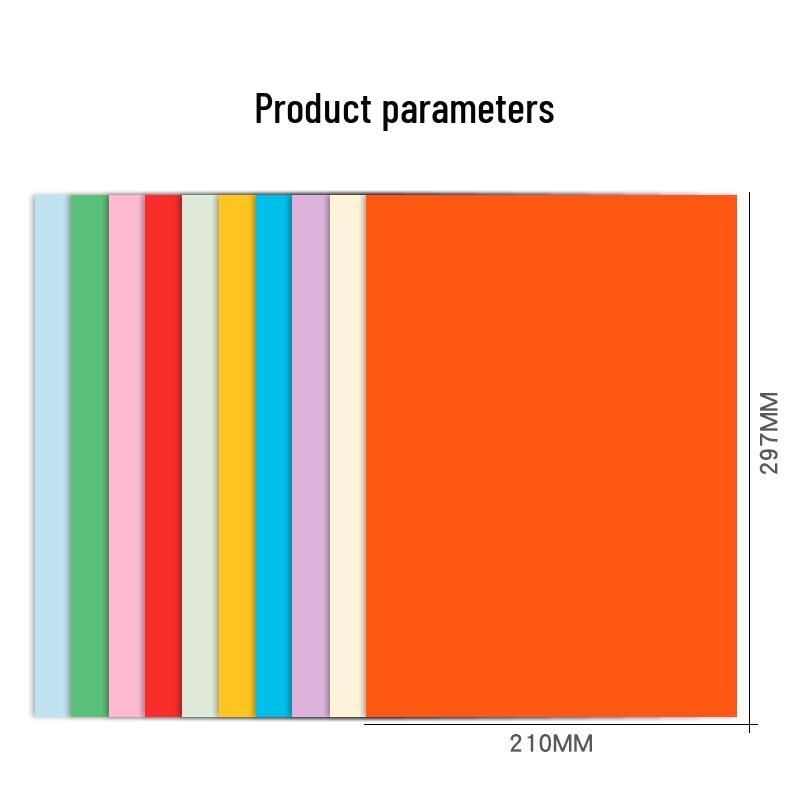 Product parameters

297MM

210MM